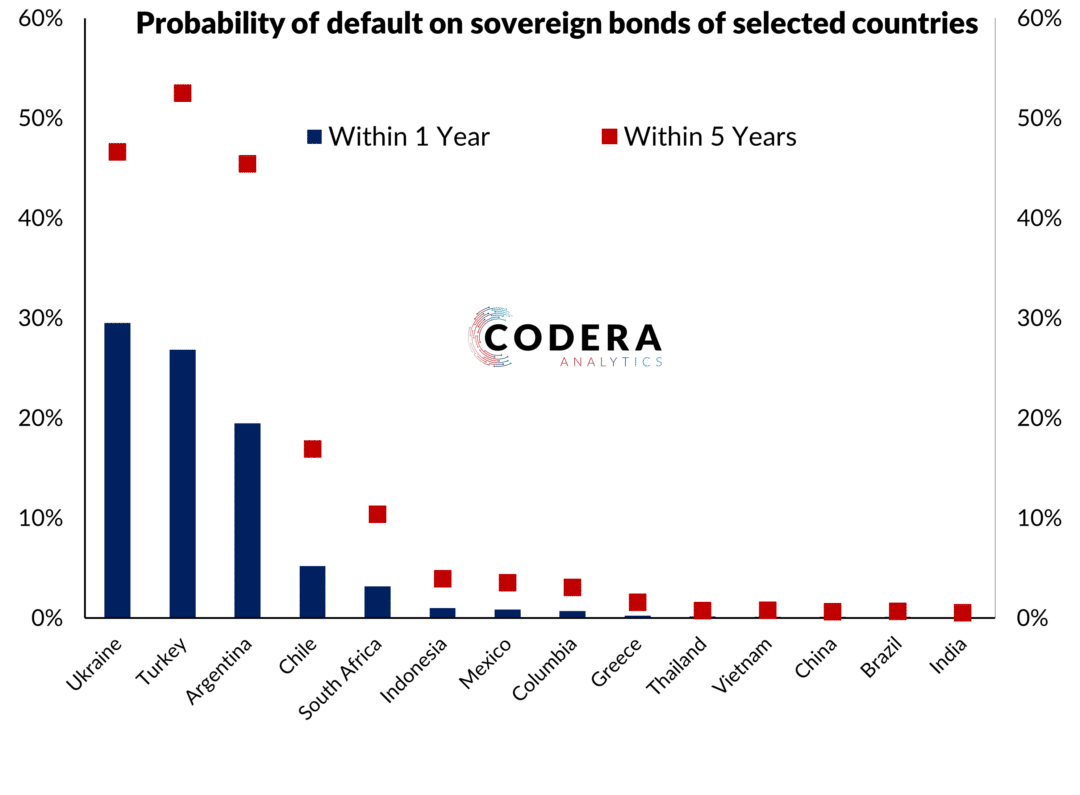 Probability of default on sovereign bonds of selected countries

Within 1 Year
Within 5 Years

60%
50%
40%
30%
20%
10%
0%

60%
50%
40%
30%
20%
10%
0%

CODERA
ANALYTICS

Ukraine
Turkey
Argentina
Chile
South Africa
Indonesia
Mexico
Columbia
Greece
Thailand
Vietnam
China
Brazil
India